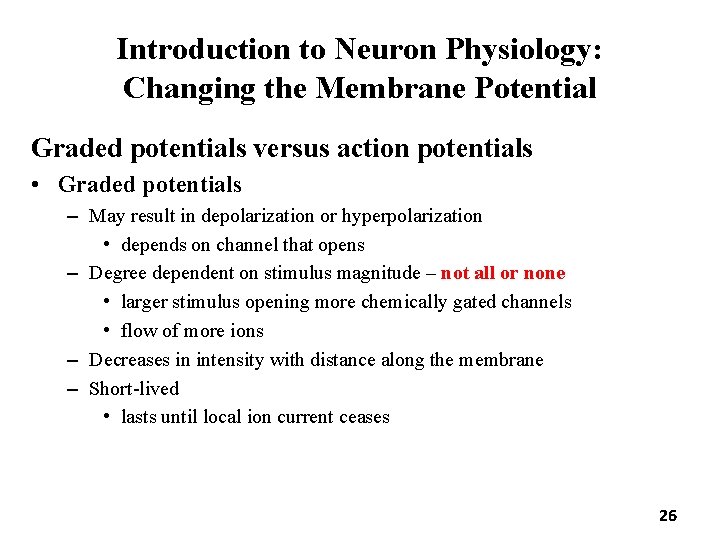 Introduction to Neuron Physiology: Changing the Membrane Potential

Graded potentials versus action potentials

• Graded potentials

– May result in depolarization or hyperpolarization

• depends on channel that opens

– Degree dependent on stimulus magnitude – not all or none

• larger stimulus opening more chemically gated channels

• flow of more ions

– Decreases in intensity with distance along the membrane

– Short-lived

• lasts until local ion current ceases

26